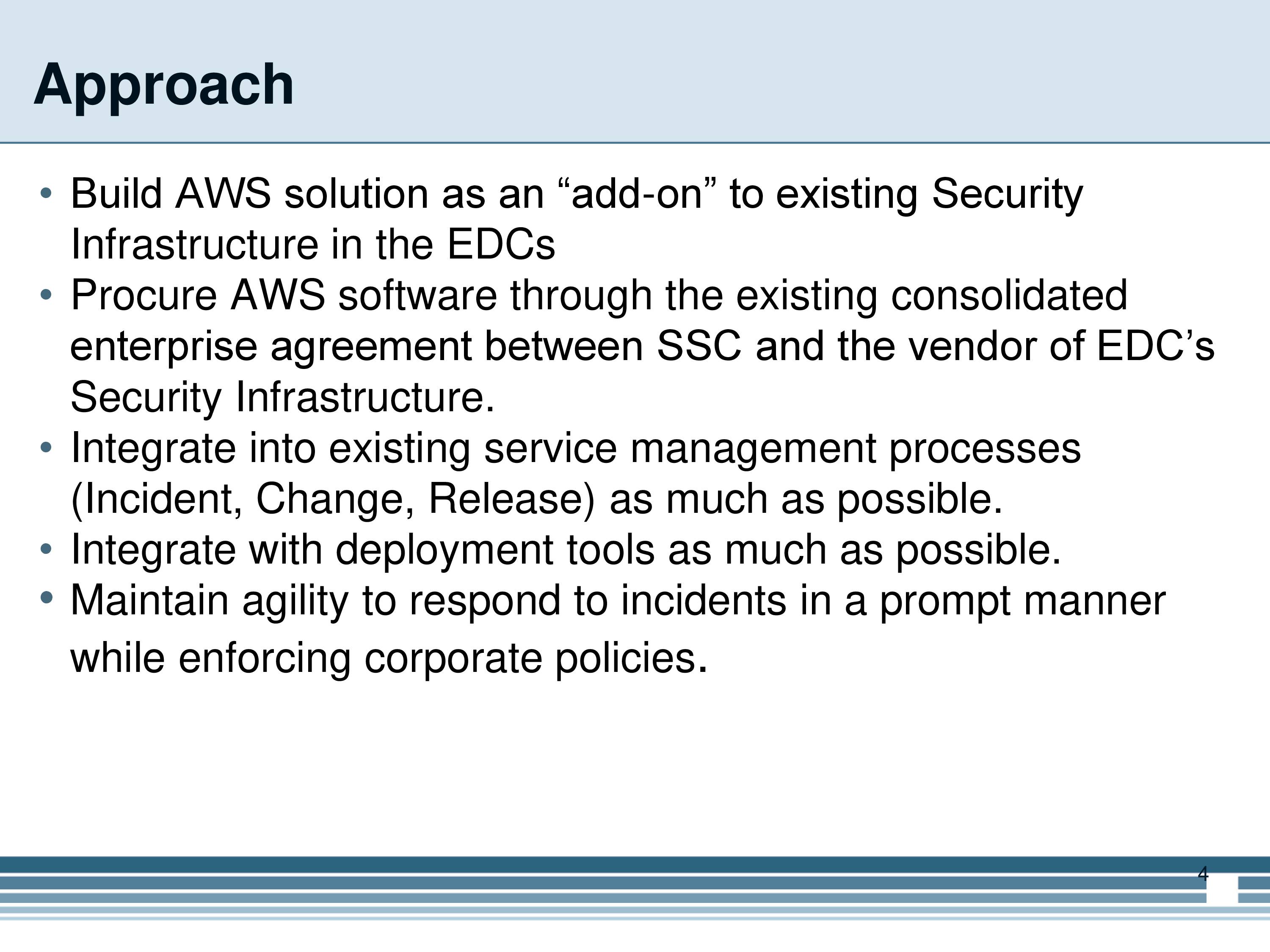 Approach

• Build AWS solution as an “add-on” to existing Security Infrastructure in the EDCs
• Procure AWS software through the existing consolidated enterprise agreement between SSC and the vendor of EDC’s Security Infrastructure.
• Integrate into existing service management processes (Incident, Change, Release) as much as possible.
• Integrate with deployment tools as much as possible.
• Maintain agility to respond to incidents in a prompt manner while enforcing corporate policies.

4